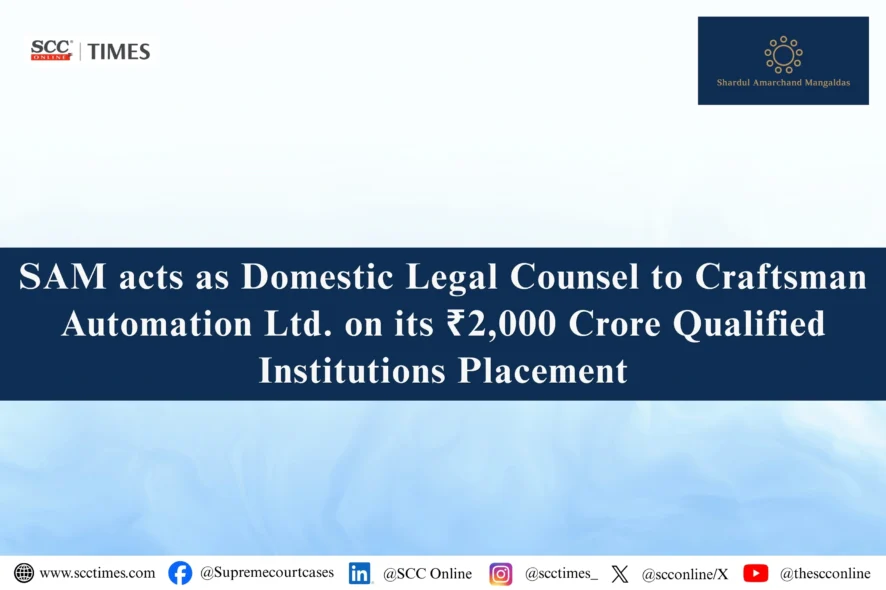 SCC ONLINE | TIMES

Shardul Amarchand Mangaldas

SAM acts as Domestic Legal Counsel to Craftsman Automation Ltd. on its ₹2,000 Crore Qualified Institutions Placement

www.scctimes.com @Supremecourtcases @SCC Online @scctimes_ @scconline/X @thescconline